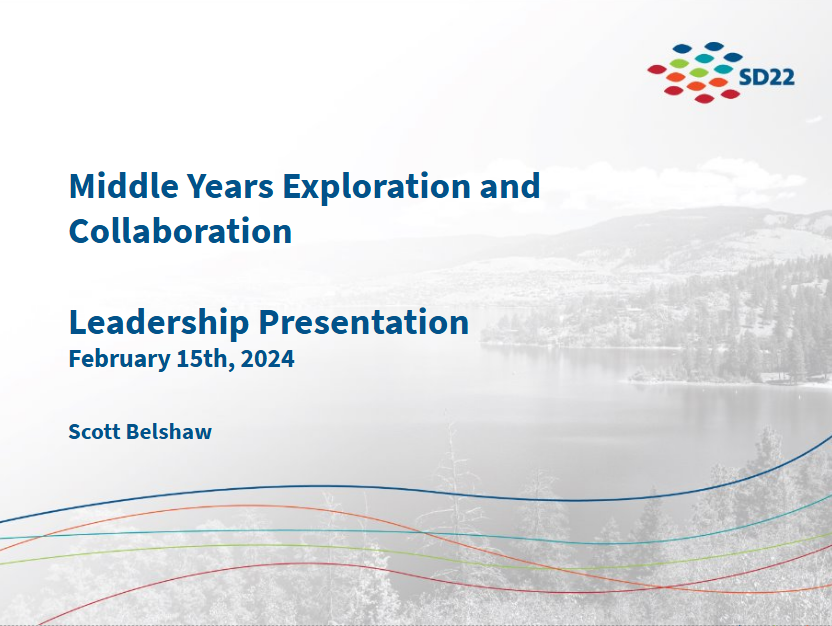 SD22

Middle Years Exploration and Collaboration

Leadership Presentation
February 15th, 2024

Scott Belshaw